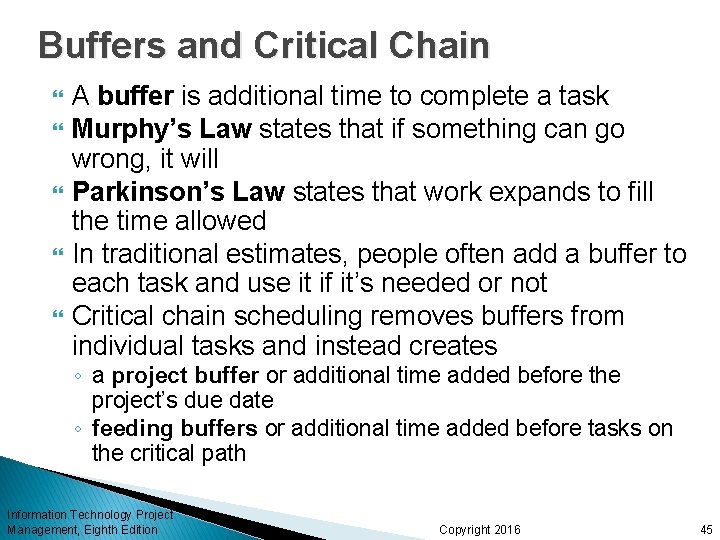 Buffers and Critical Chain

A buffer is additional time to complete a task

Murphy's Law states that if something can go wrong, it will

Parkinson's Law states that work expands to fill the time allowed

In traditional estimates, people often add a buffer to each task and use it if it's needed or not

Critical chain scheduling removes buffers from individual tasks and instead creates

◦ a project buffer or additional time added before the project's due date

◦ feeding buffers or additional time added before tasks on the critical path

Information Technology Project Management, Eighth Edition

Copyright 2016

45